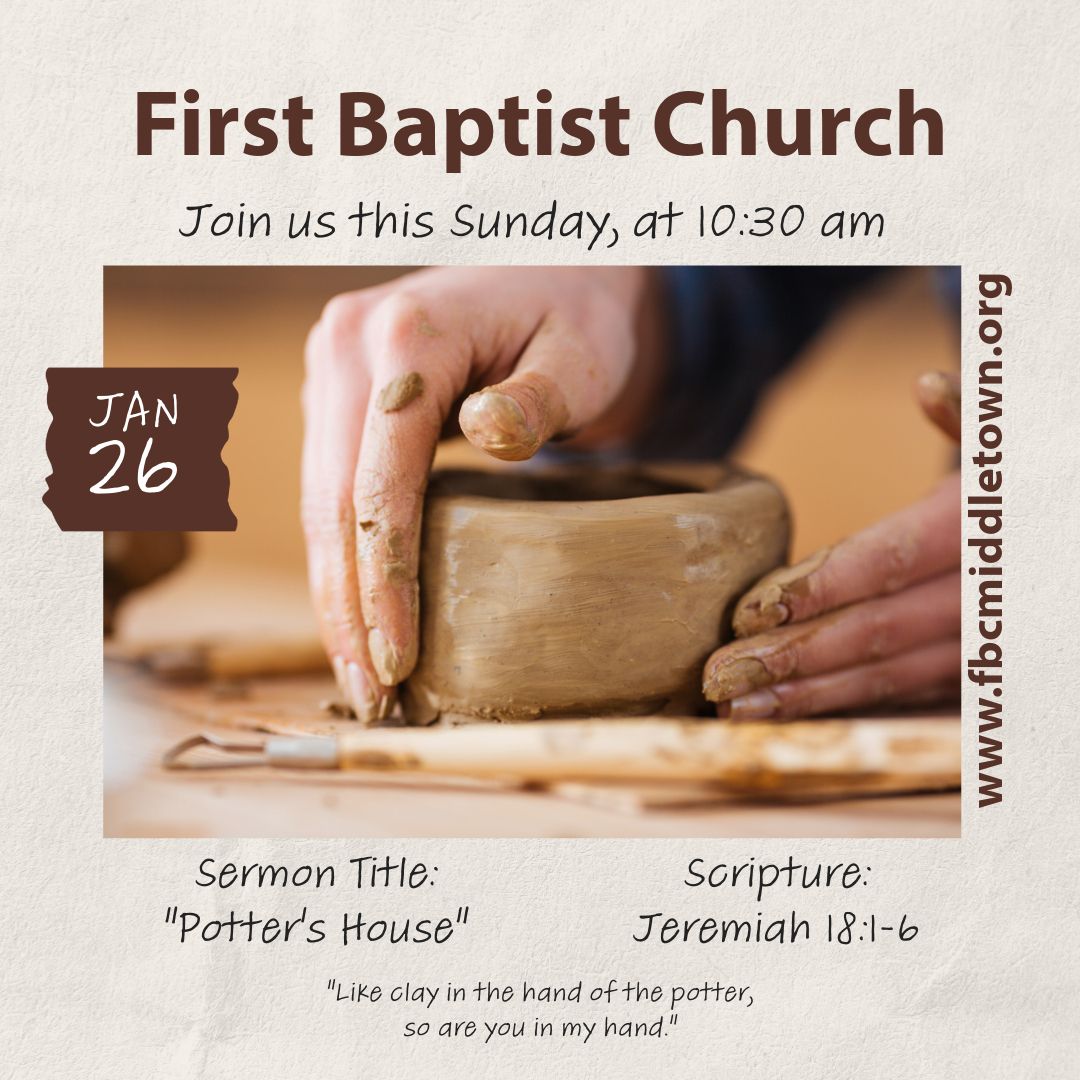 First Baptist Church

Join us this Sunday, at 10:30 am

JAN
26

www.fbcmiddletown.org

Sermon Title:
"Potter's House"

Scripture:
Jeremiah 18:1-6

"Like clay in the hand of the potter,
so are you in my hand."